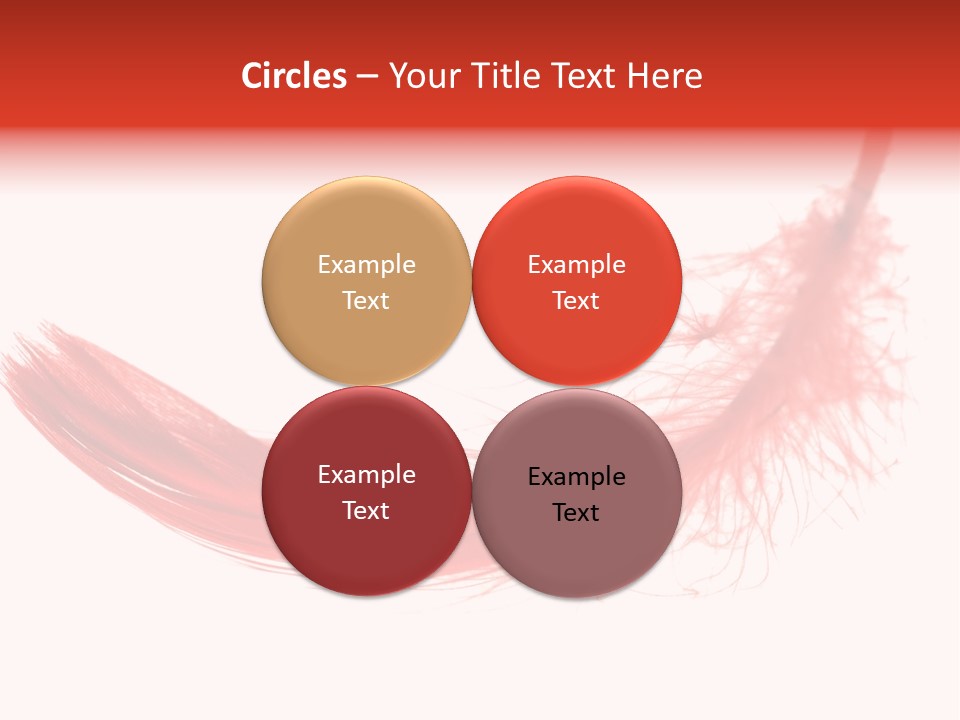 Circles – Your Title Text Here

Example Text

Example Text

Example Text

Example Text